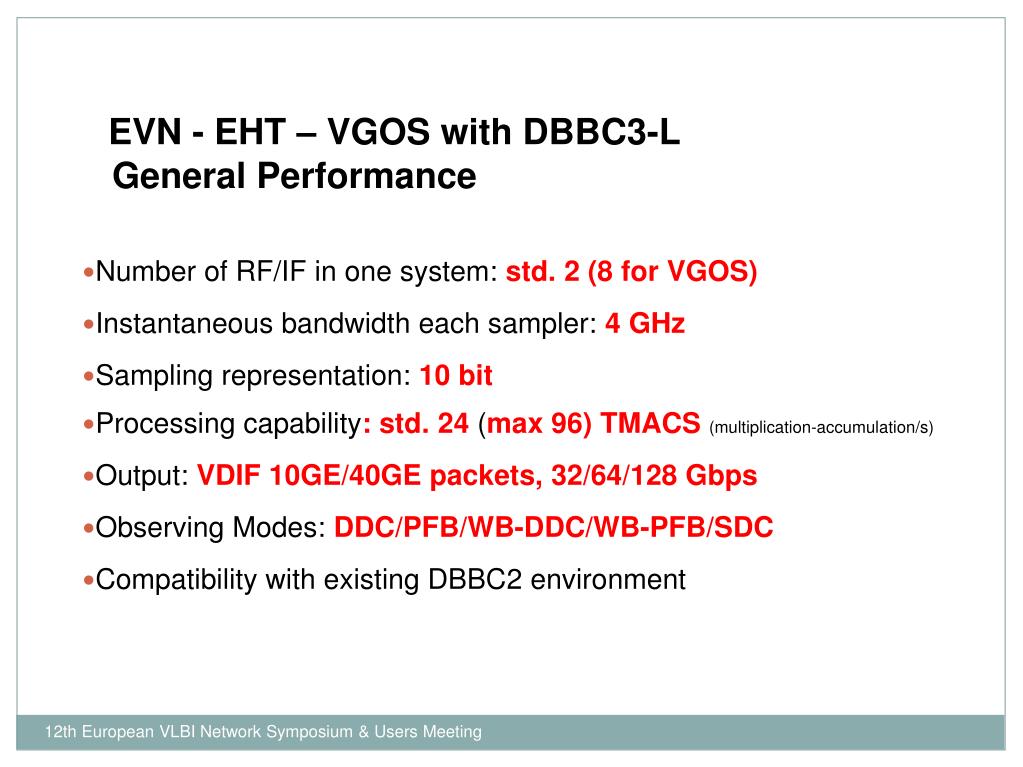 EVN - EHT – VGOS with DBBC3-L
General Performance

•Number of RF/IF in one system: std. 2 (8 for VGOS)

•Instantaneous bandwidth each sampler: 4 GHz

•Sampling representation: 10 bit

•Processing capability: std. 24 (max 96) TMACS (multiplication-accumulation/s)

•Output: VDIF 10GE/40GE packets, 32/64/128 Gbps

•Observing Modes: DDC/PFB/WB-DDC/WB-PFB/SDC

•Compatibility with existing DBBC2 environment

12th European VLBI Network Symposium & Users Meeting